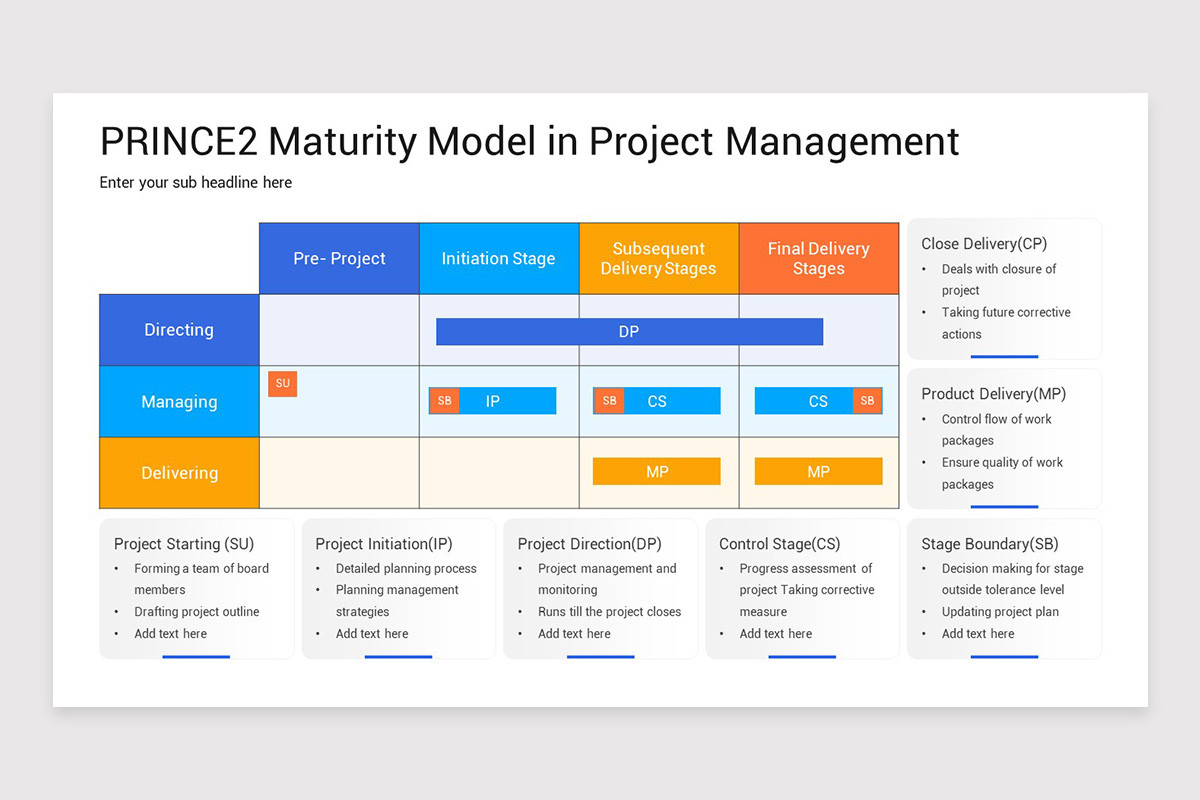 PRINCE2 Maturity Model in Project Management

Enter your sub headline here

| | Pre- Project | Initiation Stage | Subsequent Delivery Stages | Final Delivery Stages |
|---|---|---|---|---|
| Directing | | DP | | |
| Managing | SU | SB IP | SB CS | CS SB |
| Delivering | | | MP | MP |

Close Delivery(CP)
• Deals with closure of project
• Taking future corrective actions

Product Delivery(MP)
• Control flow of work packages
• Ensure quality of work packages

Project Starting (SU)
• Forming a team of board members
• Drafting project outline
• Add text here

Project Initiation(IP)
• Detailed planning process
• Planning management strategies
• Add text here

Project Direction(DP)
• Project management and monitoring
• Runs till the project closes
• Add text here

Control Stage(CS)
• Progress assessment of project Taking corrective measure
• Add text here

Stage Boundary(SB)
• Decision making for stage outside tolerance level
• Updating project plan
• Add text here